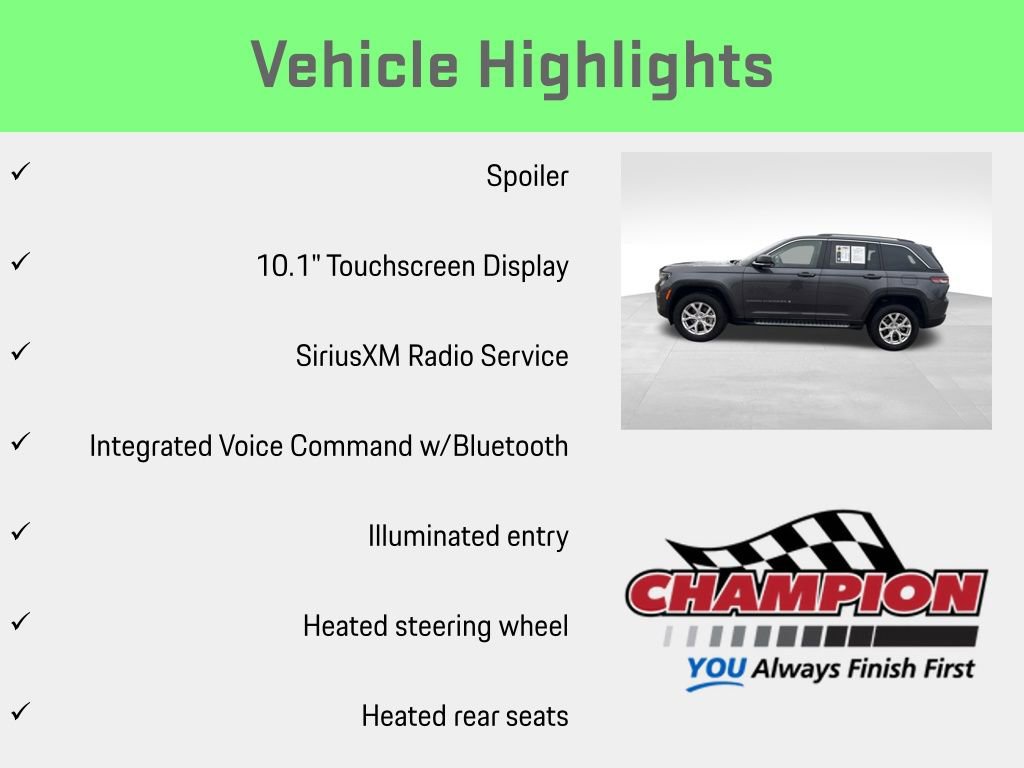 Vehicle Highlights

✓ Spoiler

✓ 10.1" Touchscreen Display

✓ SiriusXM Radio Service

✓ Integrated Voice Command w/Bluetooth

✓ Illuminated entry

✓ Heated steering wheel

✓ Heated rear seats

CHAMPION
YOU Always Finish First